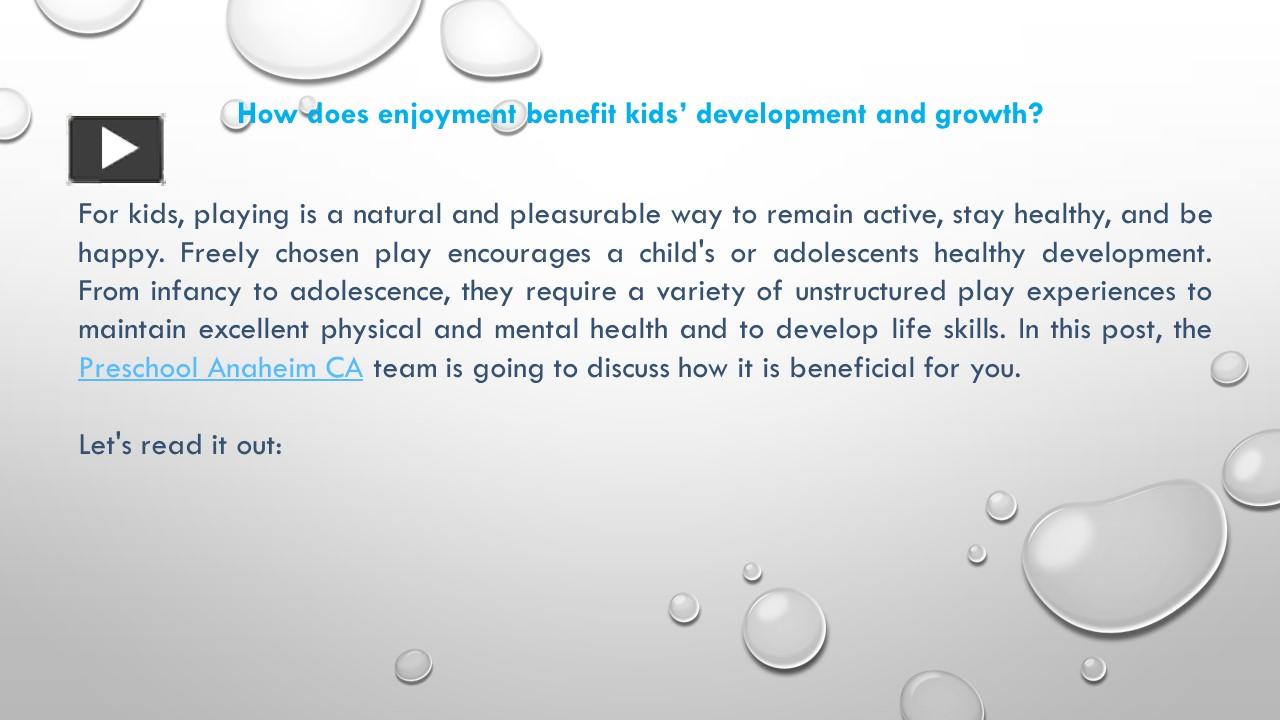 How does enjoyment benefit kids' development and growth?

For kids, playing is a natural and pleasurable way to remain active, stay healthy, and be happy. Freely chosen play encourages a child's or adolescents healthy development. From infancy to adolescence, they require a variety of unstructured play experiences to maintain excellent physical and mental health and to develop life skills. In this post, the Preschool Anaheim CA team is going to discuss how it is beneficial for you.

Let's read it out: